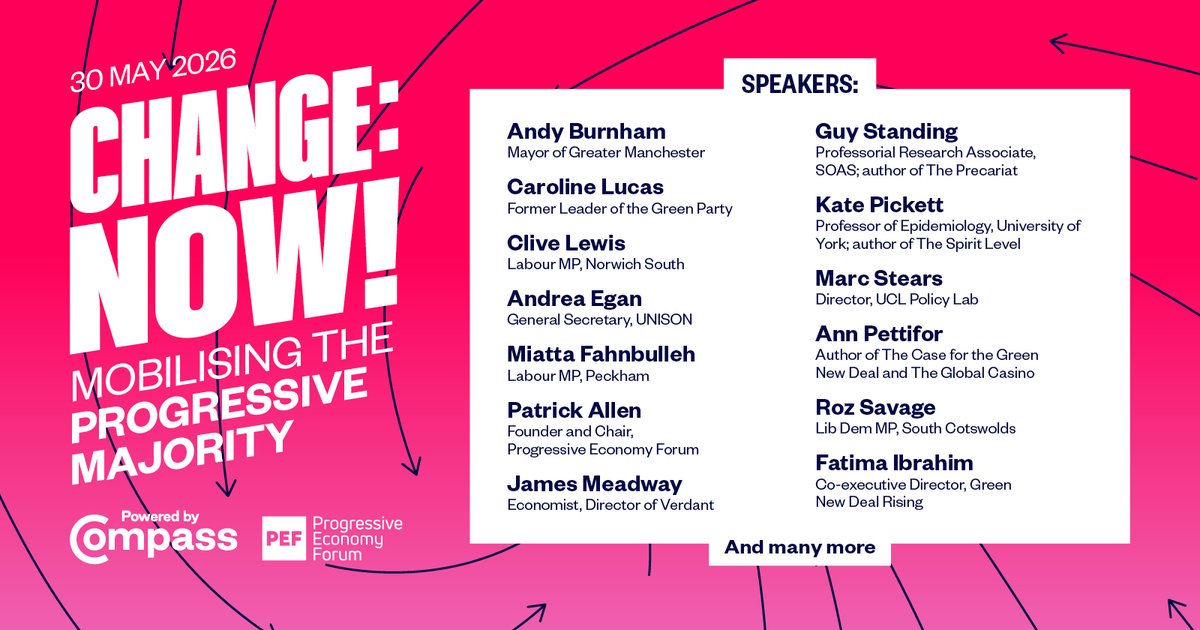 30 MAY 2026

CHANGE: NOW!

MOBILISING THE PROGRESSIVE MAJORITY

Powered by Compass

PEF Progressive Economy Forum

SPEAKERS:

Andy Burnham
Mayor of Greater Manchester

Caroline Lucas
Former Leader of the Green Party

Clive Lewis
Labour MP, Norwich South

Andrea Egan
General Secretary, UNISON

Miatta Fahnbulleh
Labour MP, Peckham

Patrick Allen
Founder and Chair, Progressive Economy Forum

James Meadway
Economist, Director of Verdant

Guy Standing
Professorial Research Associate, SOAS; author of The Precariat

Kate Pickett
Professor of Epidemiology, University of York; author of The Spirit Level

Marc Stears
Director, UCL Policy Lab

Ann Pettifor
Author of The Case for the Green New Deal and The Global Casino

Roz Savage
Lib Dem MP, South Cotswolds

Fatima Ibrahim
Co-executive Director, Green New Deal Rising

And many more